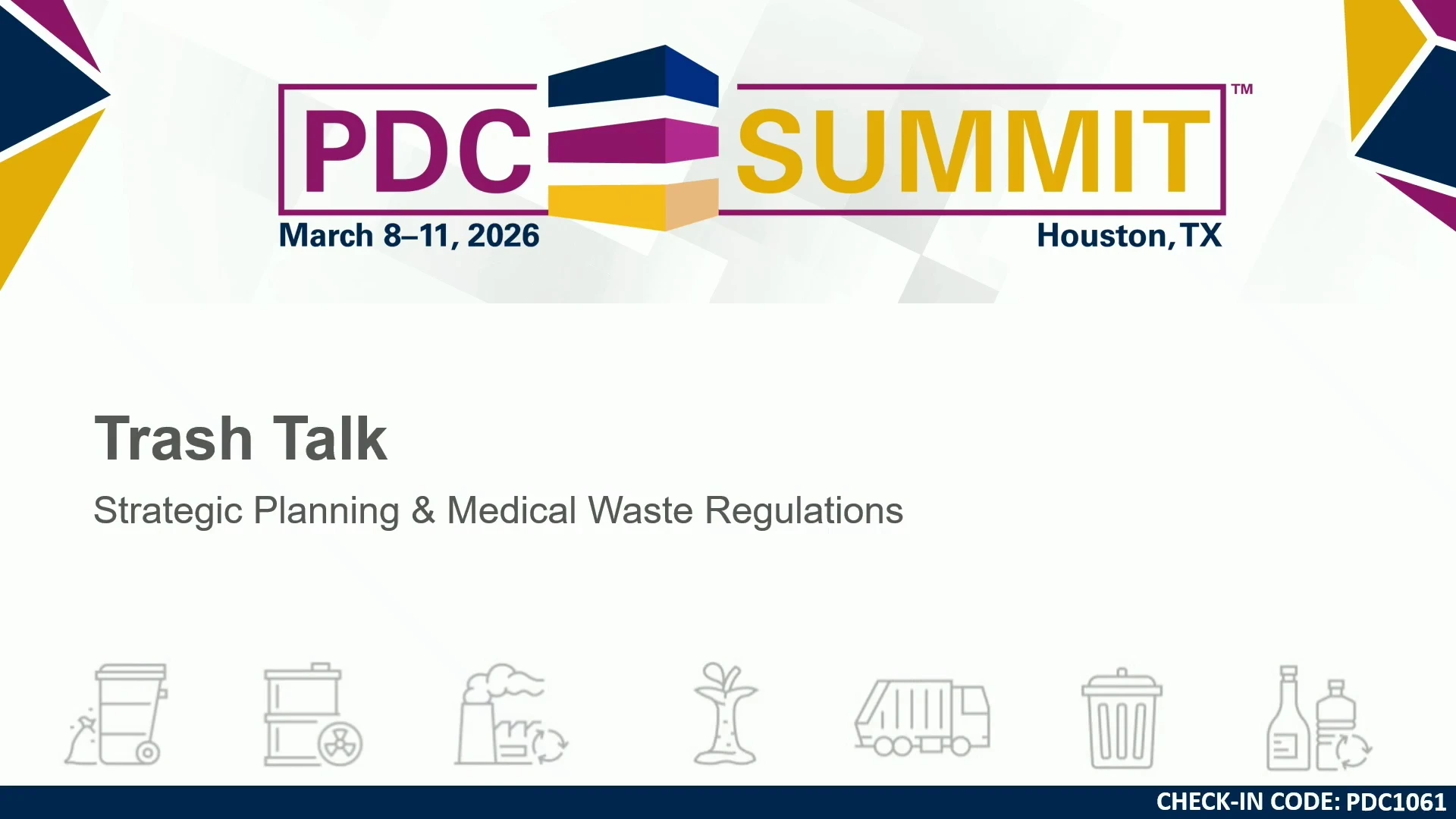 PDC SUMMIT™
March 8–11, 2026
Houston, TX

Trash Talk

Strategic Planning & Medical Waste Regulations

CHECK-IN CODE: PDC1061